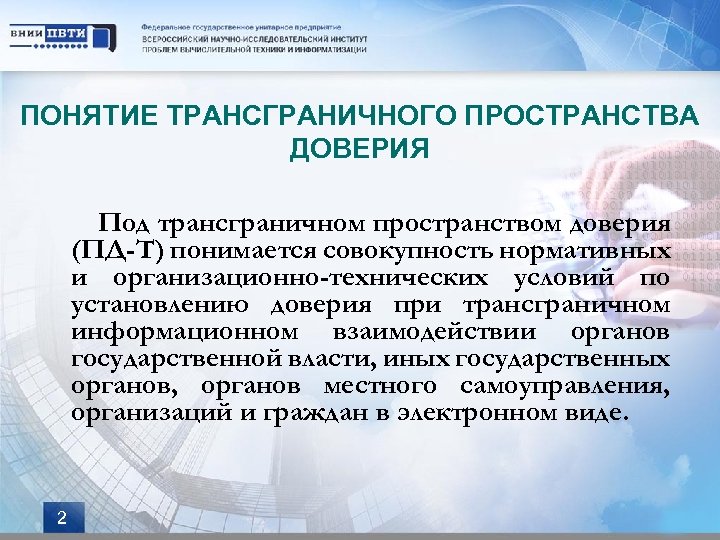 ВНИИ ПВТИ

Федеральное государственное унитарное предприятие
ВСЕРОССИЙСКИЙ НАУЧНО-ИССЛЕДОВАТЕЛЬСКИЙ ИНСТИТУТ
ПРОБЛЕМ ВЫЧИСЛИТЕЛЬНОЙ ТЕХНИКИ И ИНФОРМАТИЗАЦИИ

ПОНЯТИЕ ТРАНСГРАНИЧНОГО ПРОСТРАНСТВА ДОВЕРИЯ

Под трансграничном пространством доверия (ПД-Т) понимается совокупность нормативных и организационно-технических условий по установлению доверия при трансграничном информационном взаимодействии органов государственной власти, иных государственных органов, органов местного самоуправления, организаций и граждан в электронном виде.

2